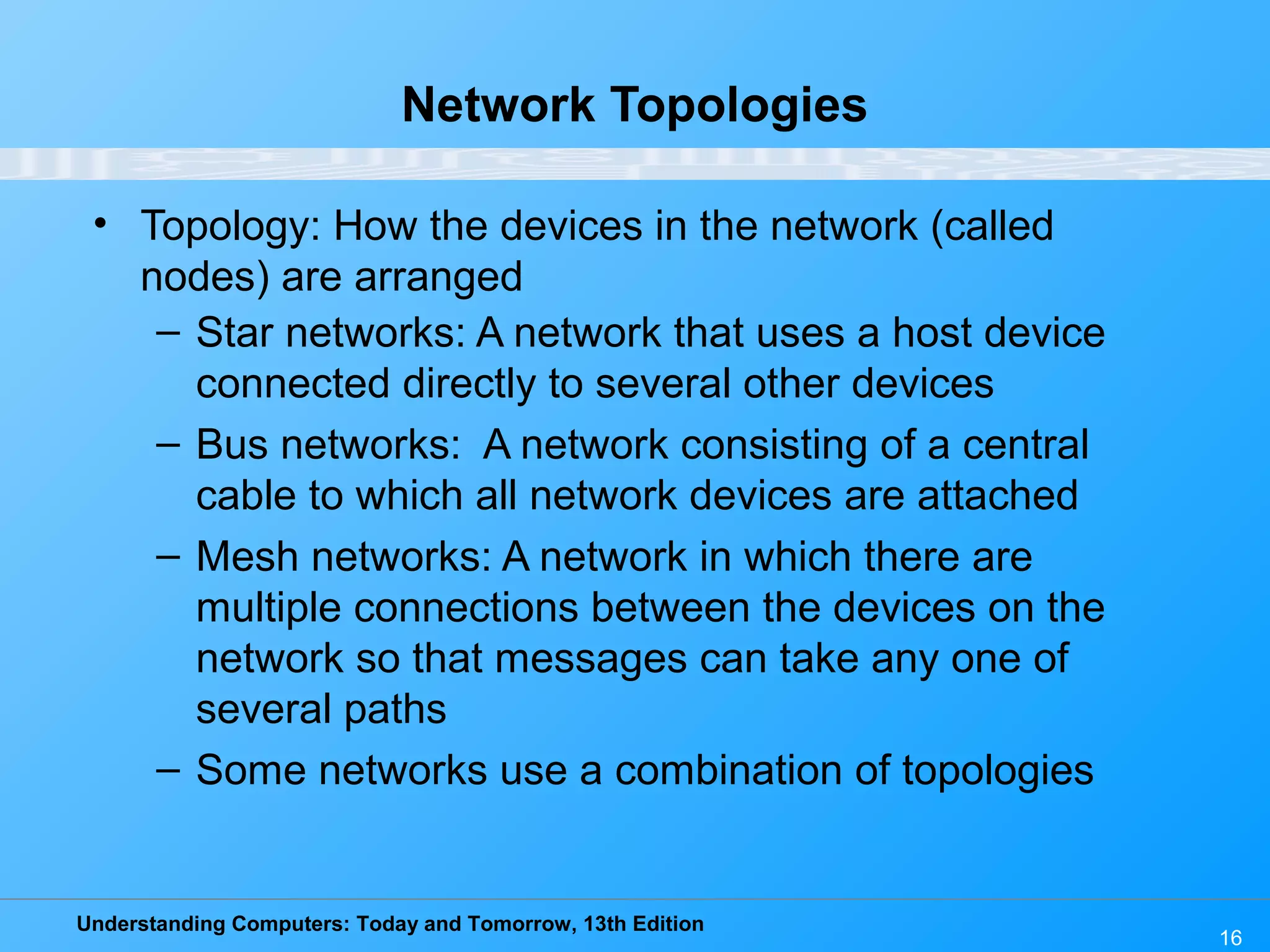 Network Topologies

• Topology: How the devices in the network (called nodes) are arranged
– Star networks: A network that uses a host device connected directly to several other devices
– Bus networks: A network consisting of a central cable to which all network devices are attached
– Mesh networks: A network in which there are multiple connections between the devices on the network so that messages can take any one of several paths
– Some networks use a combination of topologies

Understanding Computers: Today and Tomorrow, 13th Edition

16